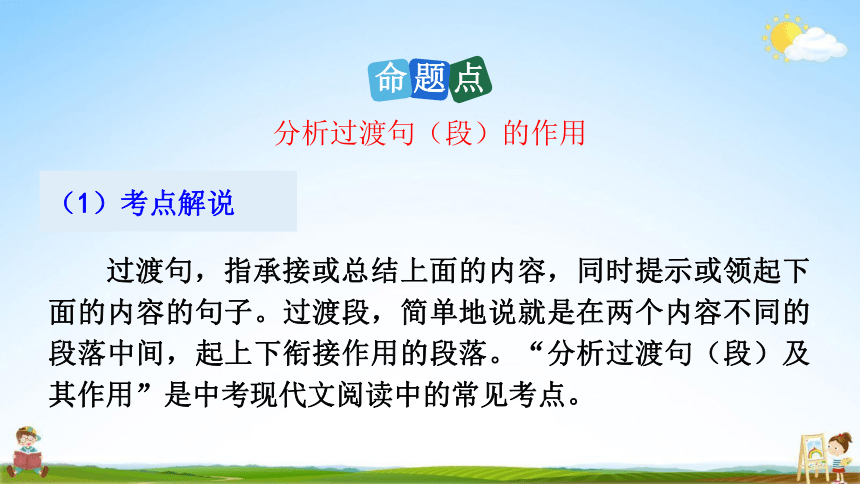 命题点

分析过渡句（段）的作用

（1）考点解说

过渡句，指承接或总结上面的内容，同时提示或领起下面的内容的句子。过渡段，简单地说就是在两个内容不同的段落中间，起上下衔接作用的段落。“分析过渡句（段）及其作用”是中考现代文阅读中的常见考点。